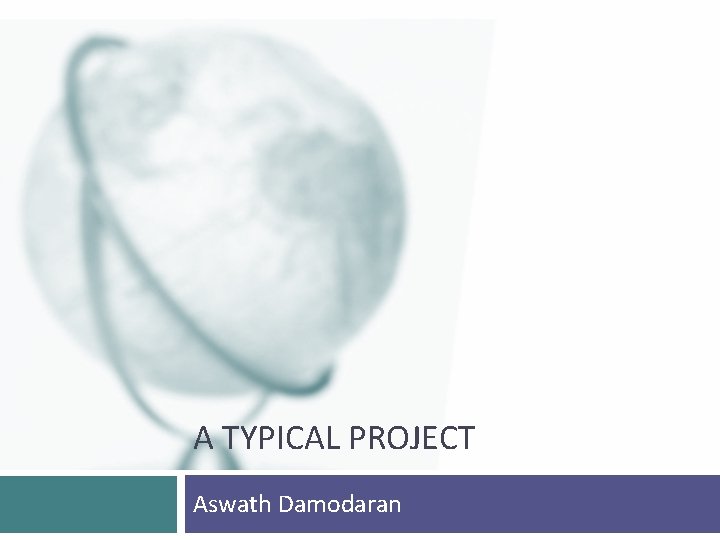 A TYPICAL PROJECT

Aswath Damodaran